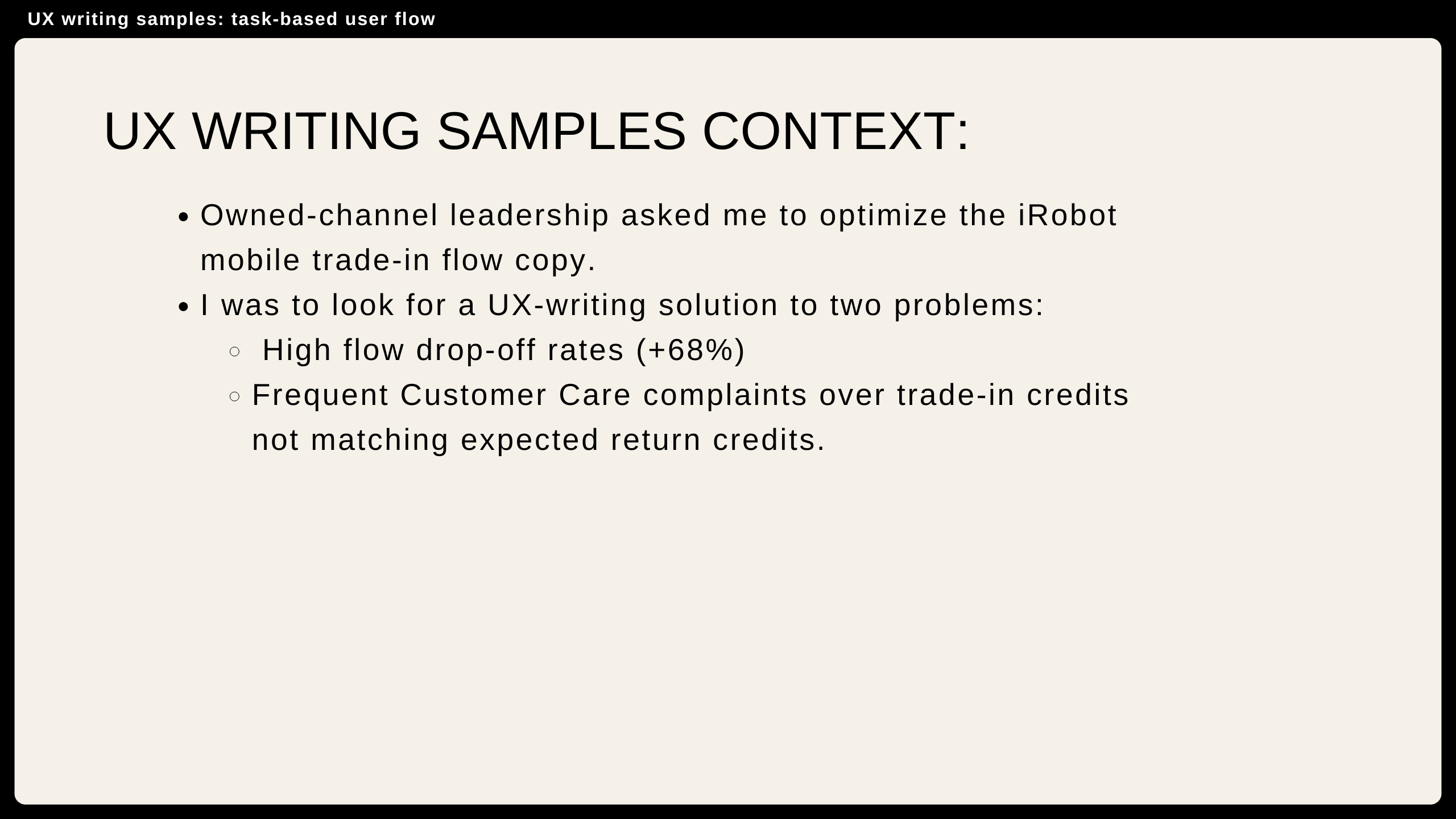 UX writing samples: task-based user flow

UX WRITING SAMPLES CONTEXT:

- Owned-channel leadership asked me to optimize the iRobot mobile trade-in flow copy.
- I was to look for a UX-writing solution to two problems:
  - High flow drop-off rates (+68%)
  - Frequent Customer Care complaints over trade-in credits not matching expected return credits.